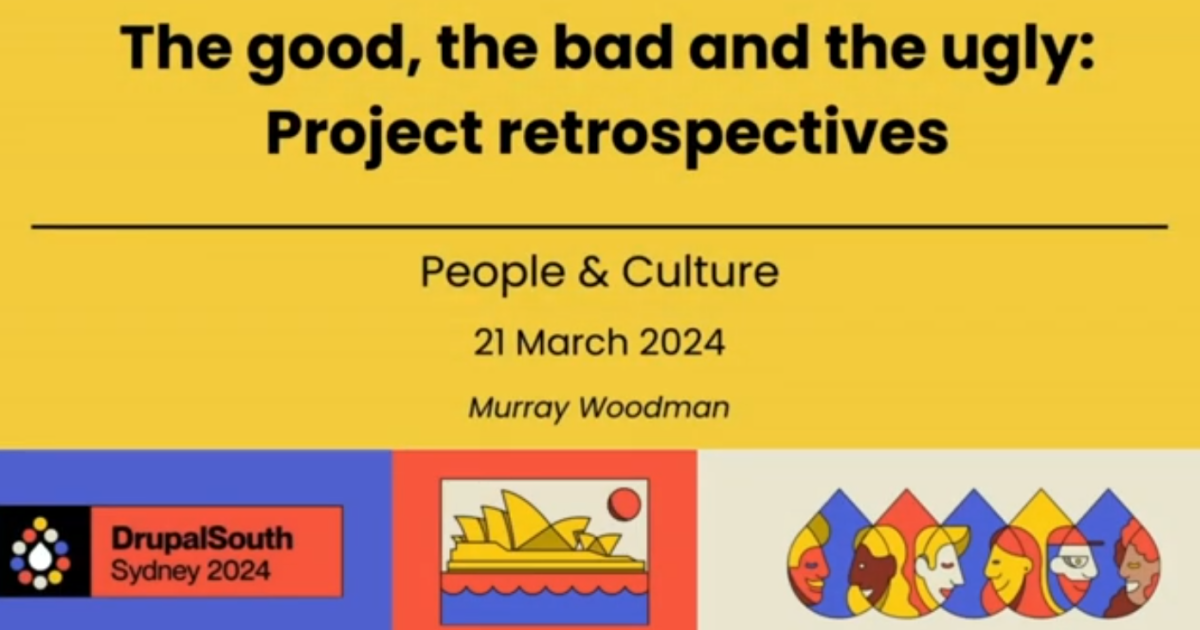 The good, the bad and the ugly: Project retrospectives

People & Culture

21 March 2024

Murray Woodman

DrupalSouth
Sydney 2024